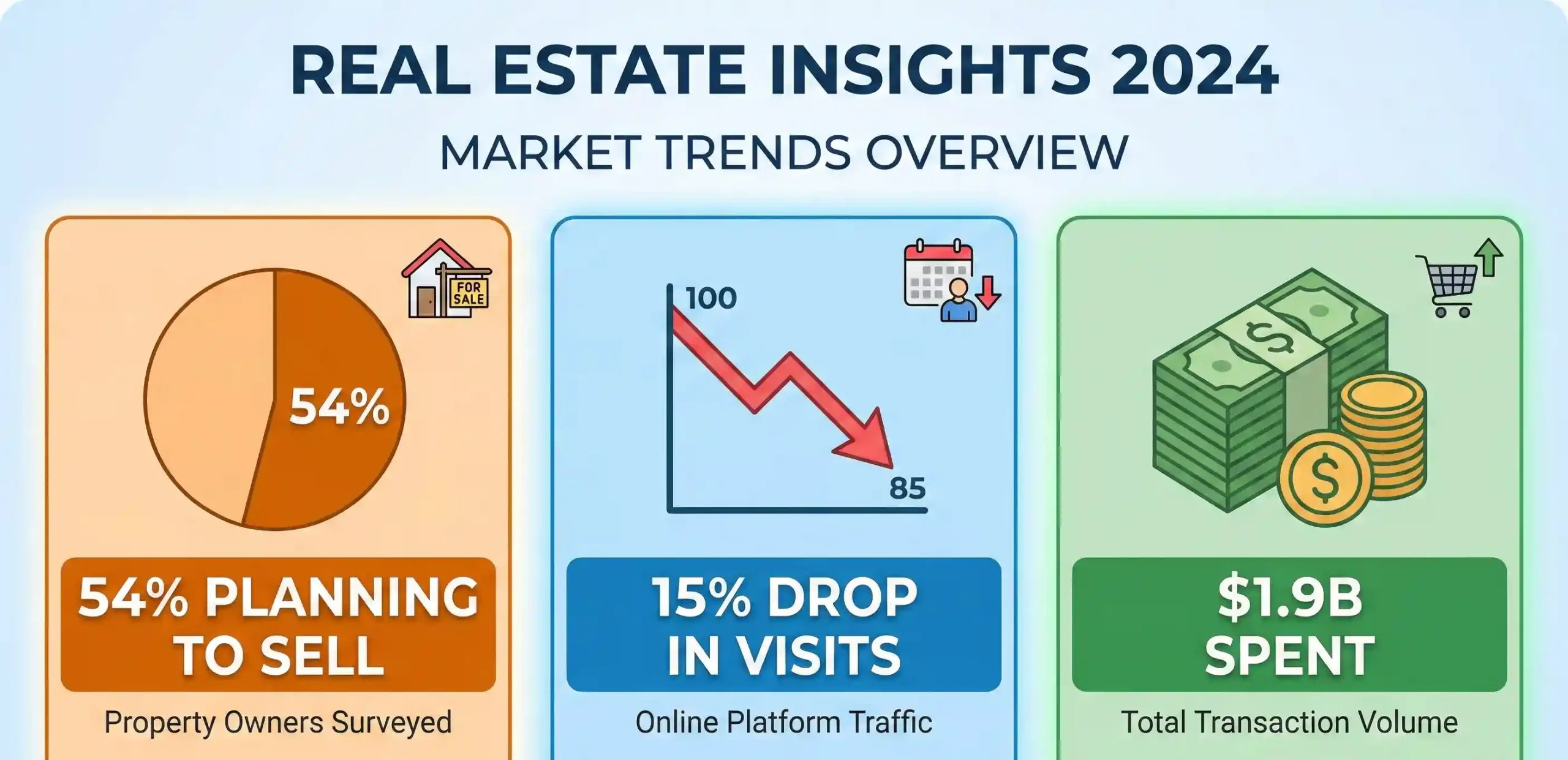 REAL ESTATE INSIGHTS 2024

MARKET TRENDS OVERVIEW

FOR SALE

54%

54% PLANNING TO SELL

Property Owners Surveyed

100

85

15% DROP IN VISITS

Online Platform Traffic

$

$

$1.9B SPENT

Total Transaction Volume